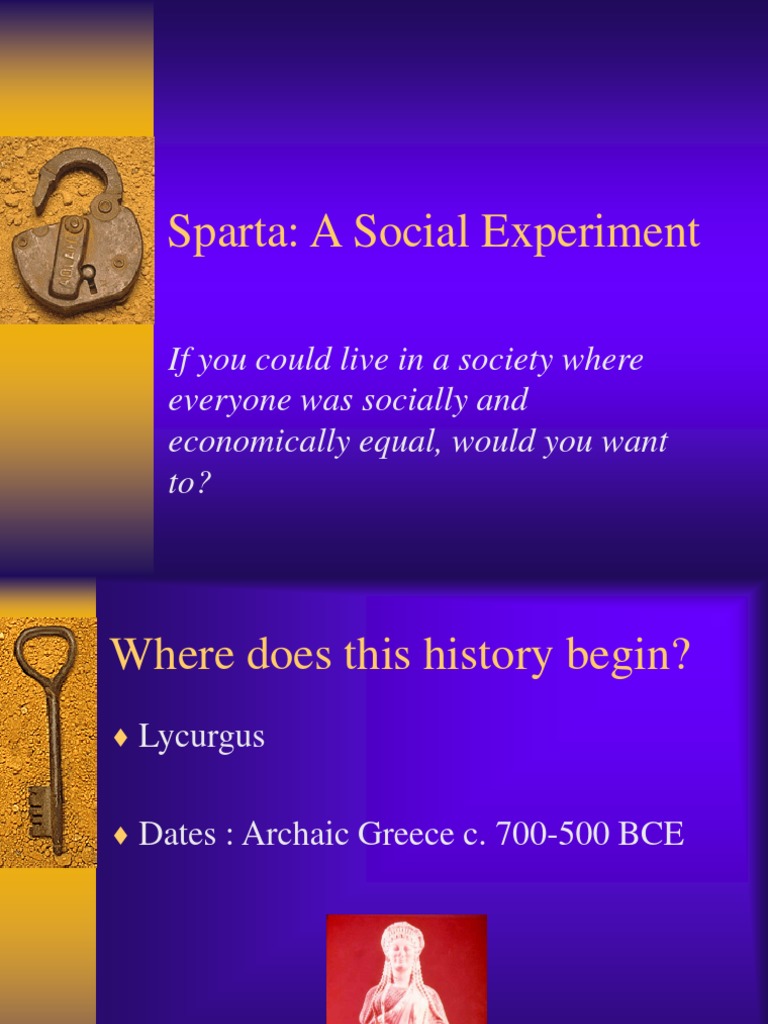 Sparta: A Social Experiment

If you could live in a society where everyone was socially and economically equal, would you want to?

Where does this history begin?

♦ Lycurgus

♦ Dates : Archaic Greece c. 700-500 BCE